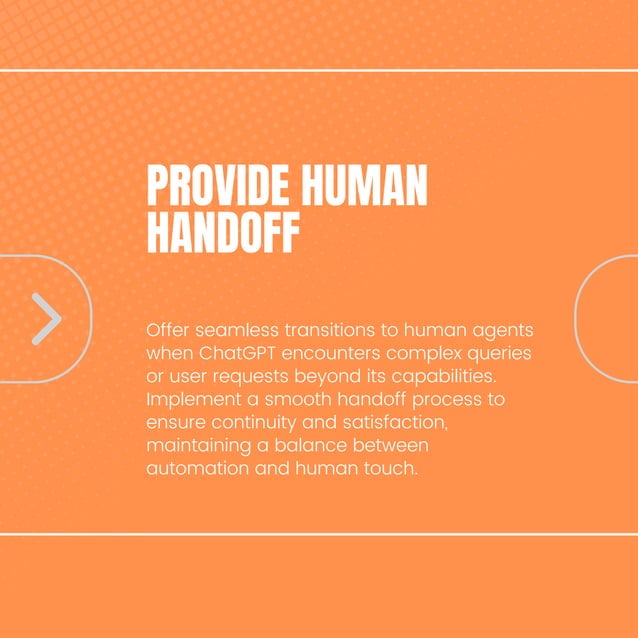 PROVIDE HUMAN HANDOFF

Offer seamless transitions to human agents when ChatGPT encounters complex queries or user requests beyond its capabilities. Implement a smooth handoff process to ensure continuity and satisfaction, maintaining a balance between automation and human touch.